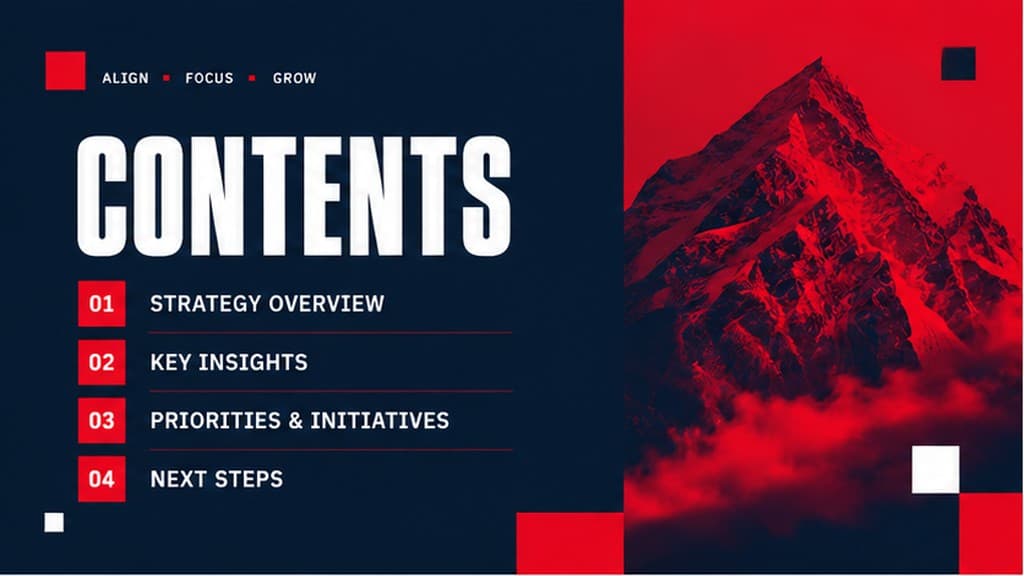 ALIGN ▪ FOCUS ▪ GROW

CONTENTS

01 STRATEGY OVERVIEW

02 KEY INSIGHTS

03 PRIORITIES & INITIATIVES

04 NEXT STEPS